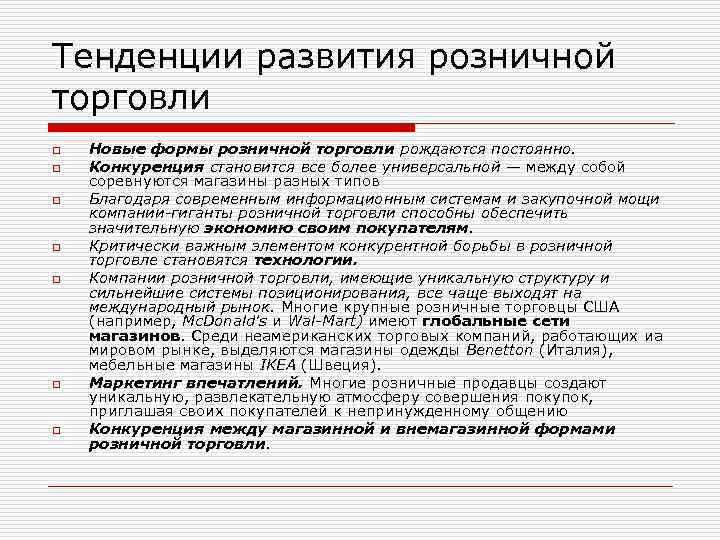 Тенденции развития розничной торговли

Новые формы розничной торговли рождаются постоянно.

Конкуренция становится все более универсальной — между собой соревнуются магазины разных типов

Благодаря современным информационным системам и закупочной мощи компании-гиганты розничной торговли способны обеспечить значительную экономию своим покупателям.

Критически важным элементом конкурентной борьбы в розничной торговле становятся технологии.

Компании розничной торговли, имеющие уникальную структуру и сильнейшие системы позиционирования, все чаще выходят на международный рынок. Многие крупные розничные торговцы США (например, McDonald's и Wal-Mart) имеют глобальные сети магазинов. Среди неамериканских торговых компаний, работающих иа мировом рынке, выделяются магазины одежды Benetton (Италия), мебельные магазины IKEA (Швеция).

Маркетинг впечатлений. Многие розничные продавцы создают уникальную, развлекательную атмосферу совершения покупок, приглашая своих покупателей к непринужденному общению

Конкуренция между магазинной и внемагазинной формами розничной торговли.